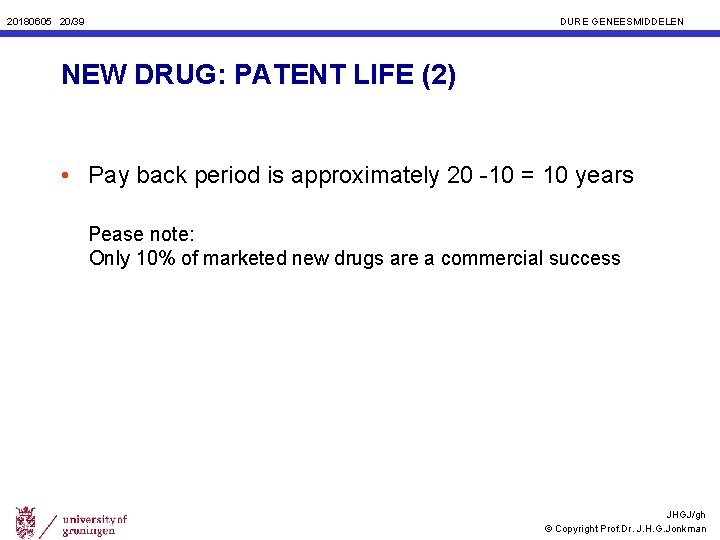 20180605 20/39

DURE GENEESMIDDELEN

NEW DRUG: PATENT LIFE (2)

• Pay back period is approximately 20 -10 = 10 years

Pease note:
Only 10% of marketed new drugs are a commercial success

university of groningen

JHGJ/gh
© Copyright Prof.Dr. J.H.G.Jonkman